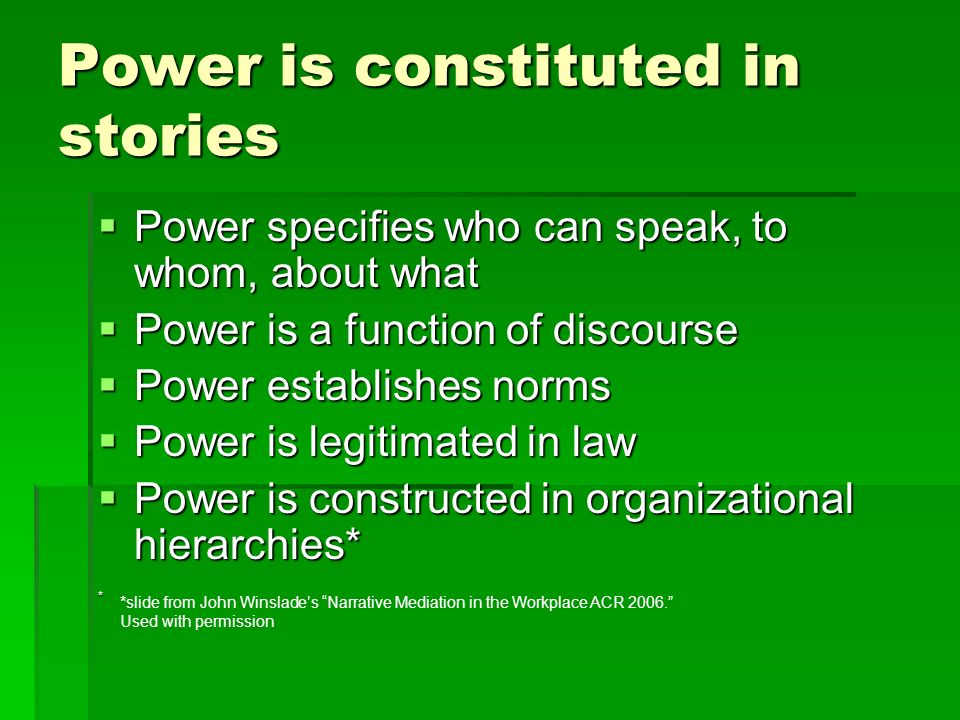 Power is constituted in stories

▪ Power specifies who can speak, to whom, about what
▪ Power is a function of discourse
▪ Power establishes norms
▪ Power is legitimated in law
▪ Power is constructed in organizational hierarchies*

* *slide from John Winslade's "Narrative Mediation in the Workplace ACR 2006."
Used with permission